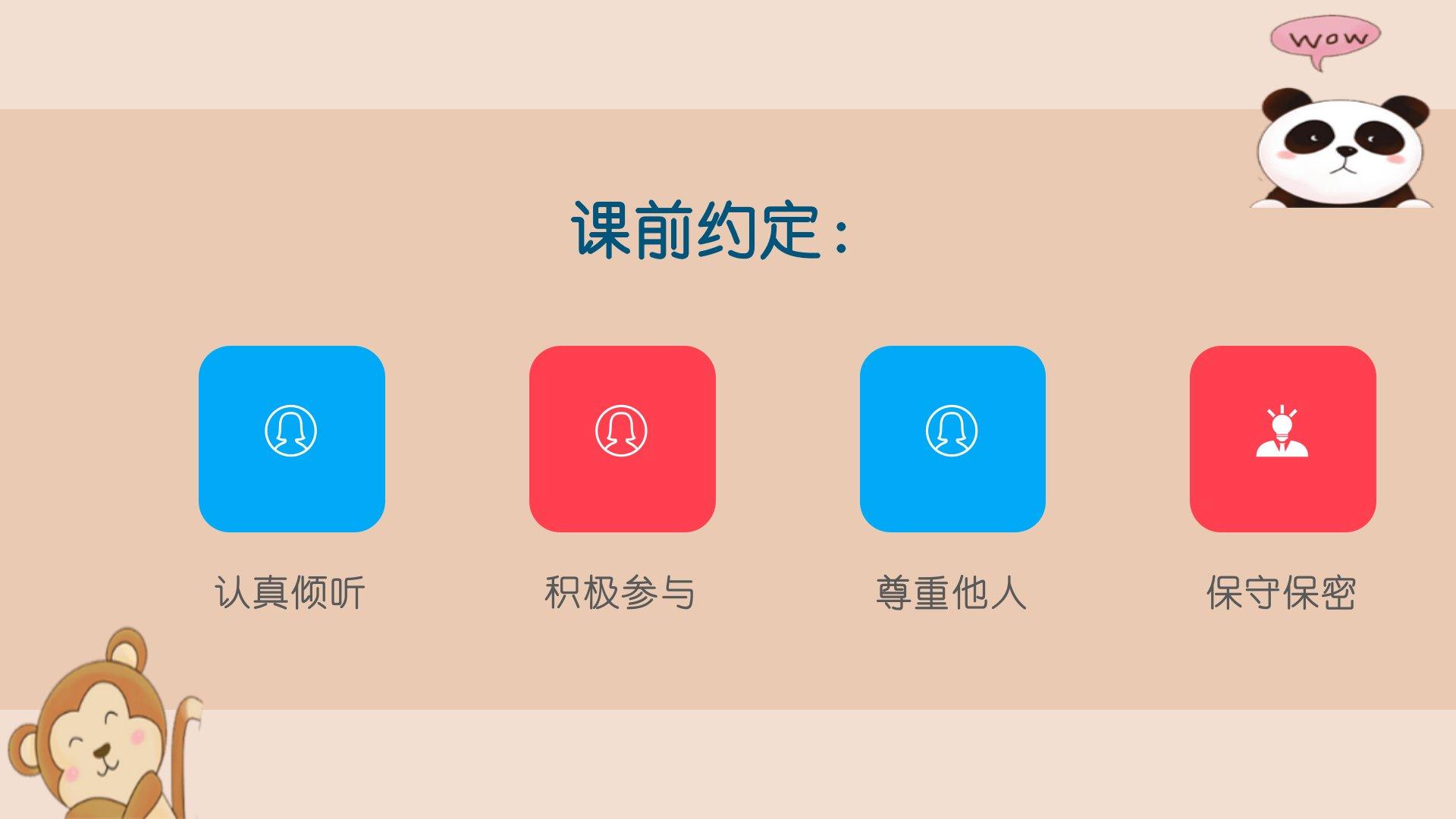 wow

课前约定：

认真倾听

积极参与

尊重他人

保守保密